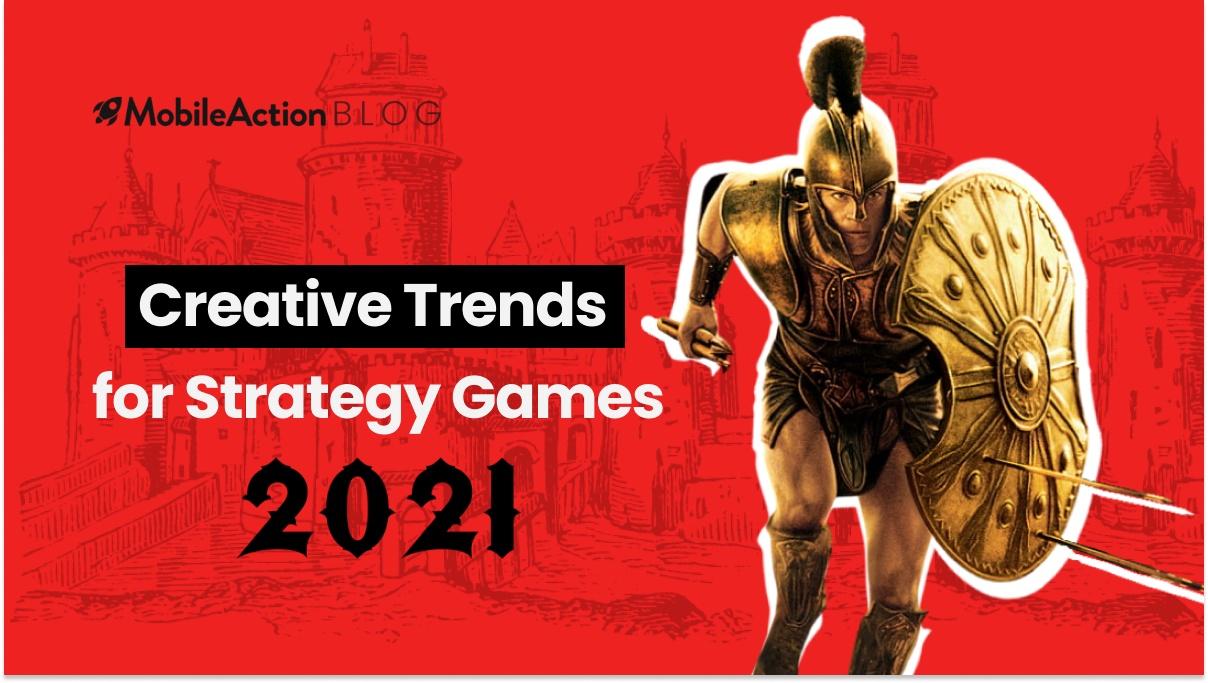 MobileAction BLOG

Creative Trends

for Strategy Games

2021